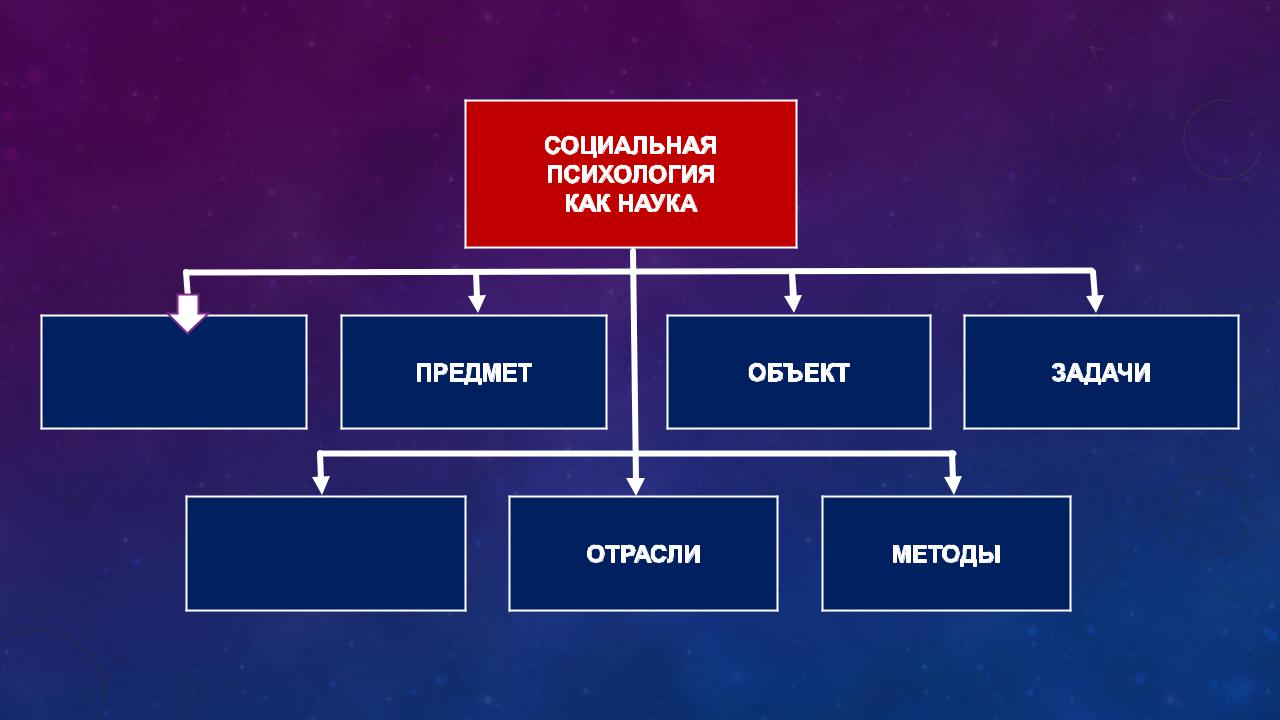 СОЦИАЛЬНАЯ ПСИХОЛОГИЯ КАК НАУКА

ПРЕДМЕТ

ОБЪЕКТ

ЗАДАЧИ

ОТРАСЛИ

МЕТОДЫ